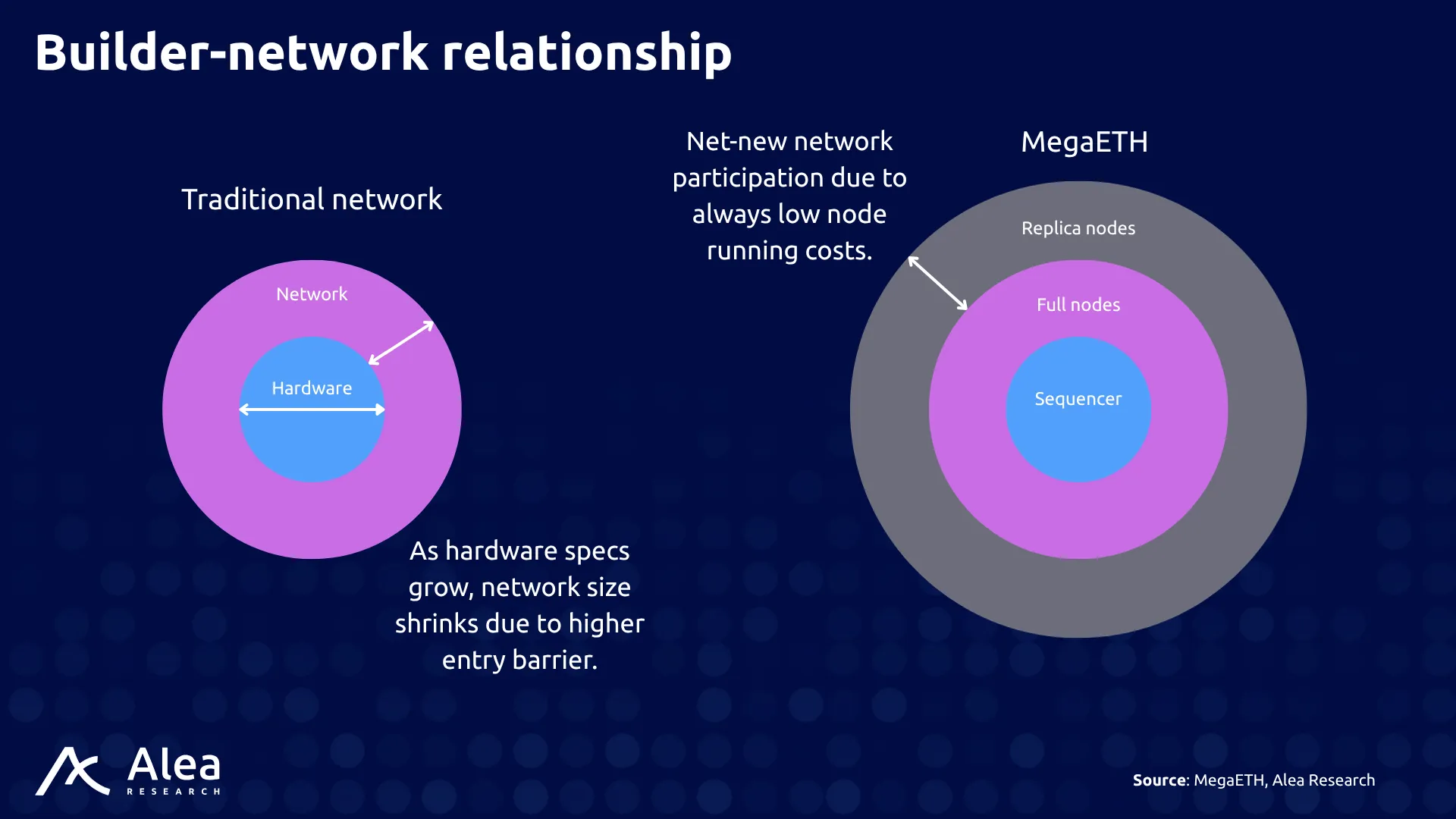 Builder-network relationship

Traditional network

Network

Hardware

As hardware specs grow, network size shrinks due to higher entry barrier.

Net-new network participation due to always low node running costs.

MegaETH

Replica nodes

Full nodes

Sequencer

Alea RESEARCH

Source: MegaETH, Alea Research